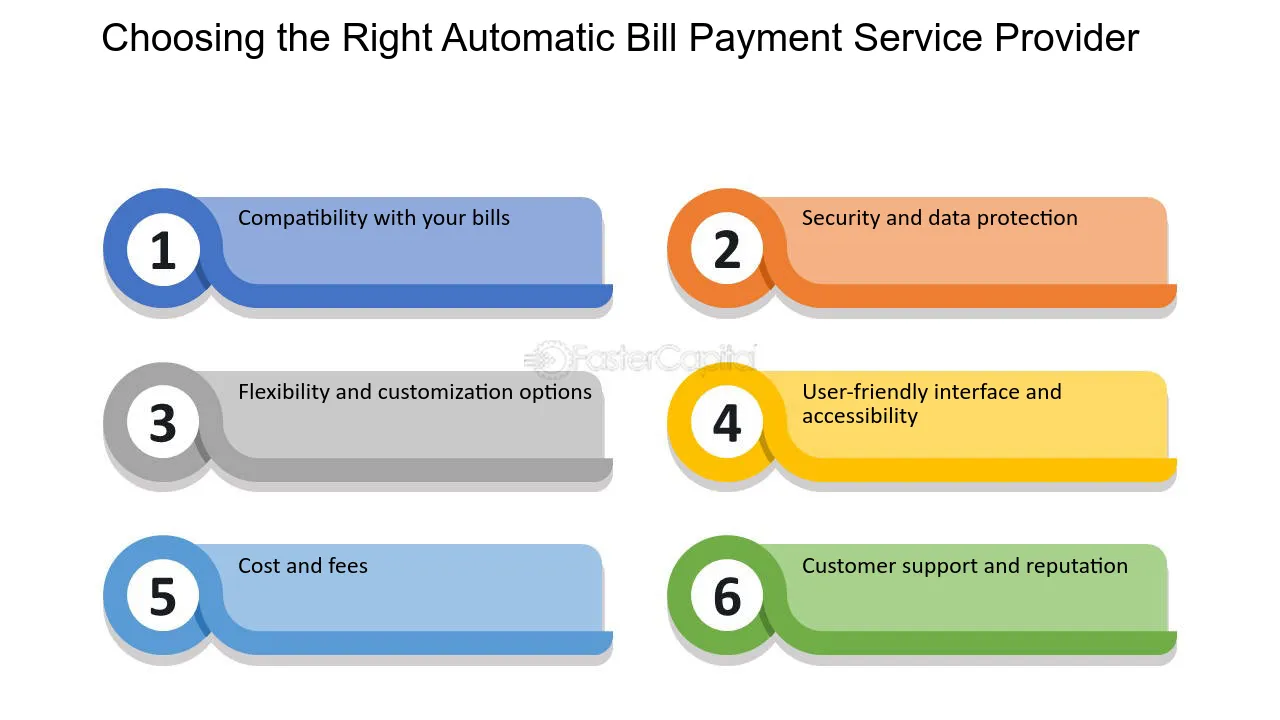 Choosing the Right Automatic Bill Payment Service Provider

1
Compatibility with your bills

2
Security and data protection

3
Flexibility and customization options

4
User-friendly interface and accessibility

5
Cost and fees

6
Customer support and reputation

FasterCapital